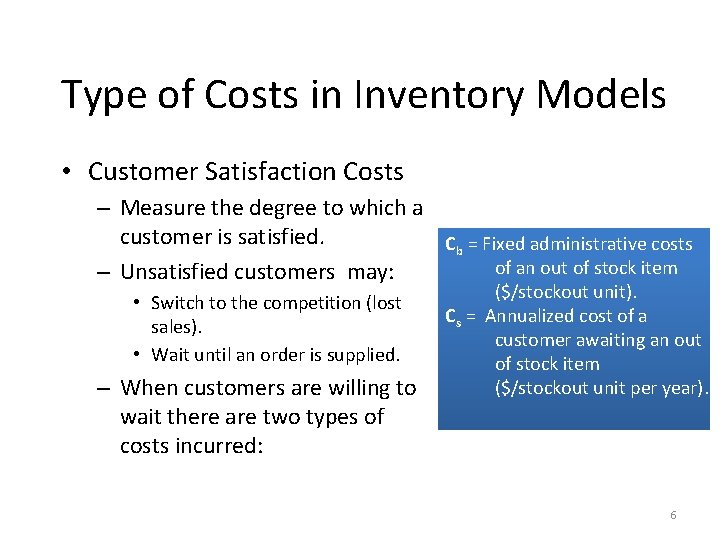 Type of Costs in Inventory Models

• Customer Satisfaction Costs

– Measure the degree to which a customer is satisfied.

– Unsatisfied customers may:

• Switch to the competition (lost sales).

• Wait until an order is supplied.

– When customers are willing to wait there are two types of costs incurred:

$C_b$ = Fixed administrative costs of an out of stock item ($/stockout unit).

$C_s$ = Annualized cost of a customer awaiting an out of stock item ($/stockout unit per year).

6